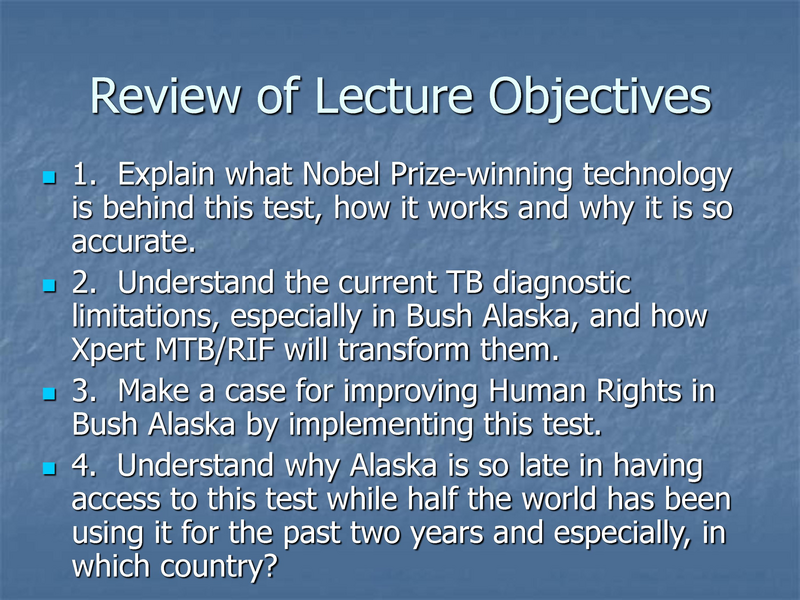 Review of Lecture Objectives

1. Explain what Nobel Prize-winning technology is behind this test, how it works and why it is so accurate.

2. Understand the current TB diagnostic limitations, especially in Bush Alaska, and how Xpert MTB/RIF will transform them.

3. Make a case for improving Human Rights in Bush Alaska by implementing this test.

4. Understand why Alaska is so late in having access to this test while half the world has been using it for the past two years and especially, in which country?